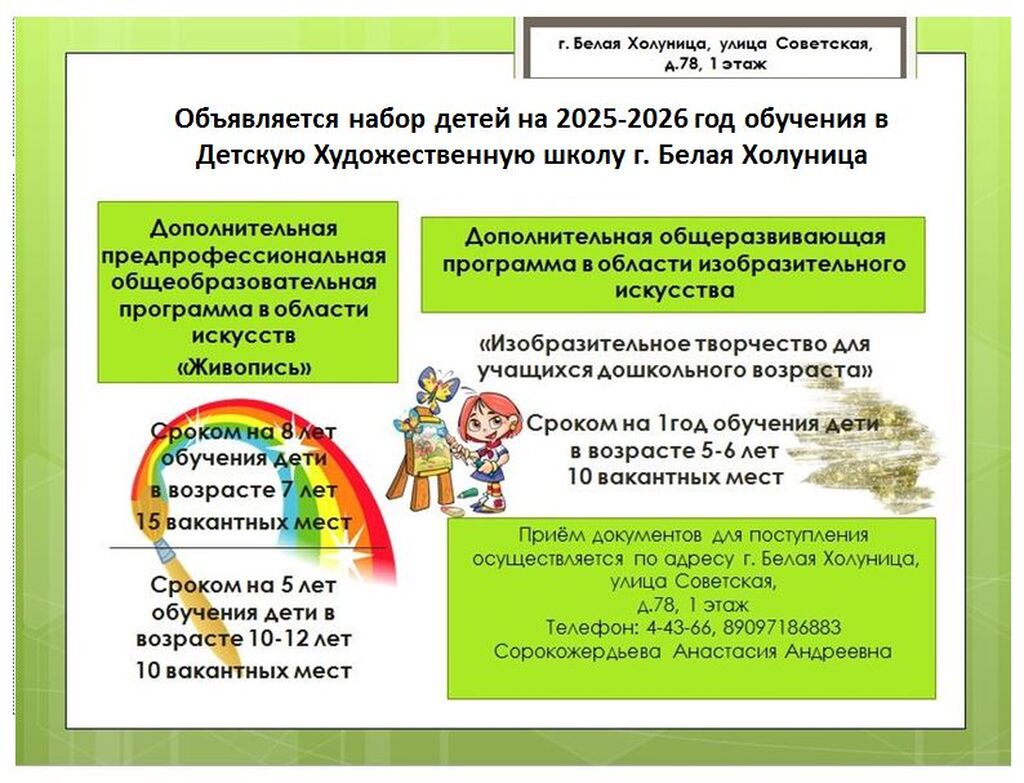 г. Белая Холуница, улица Советская, д.78, 1 этаж

Объявляется набор детей на 2025-2026 год обучения в Детскую Художественную школу г. Белая Холуница

Дополнительная предпрофессиональная общеобразовательная программа в области искусств «Живопись»

Сроком на 8 лет обучения дети в возрасте 7 лет 15 вакантных мест

Сроком на 5 лет обучения дети в возрасте 10-12 лет 10 вакантных мест

Дополнительная общеразвивающая программа в области изобразительного искусства

«Изобразительное творчество для учащихся дошкольного возраста»

Сроком на 1год обучения дети в возрасте 5-6 лет 10 вакантных мест

Приём документов для поступления осуществляется по адресу г. Белая Холуница, улица Советская, д.78, 1 этаж
Телефон: 4-43-66, 89097186883
Сорокожердьева Анастасия Андреевна